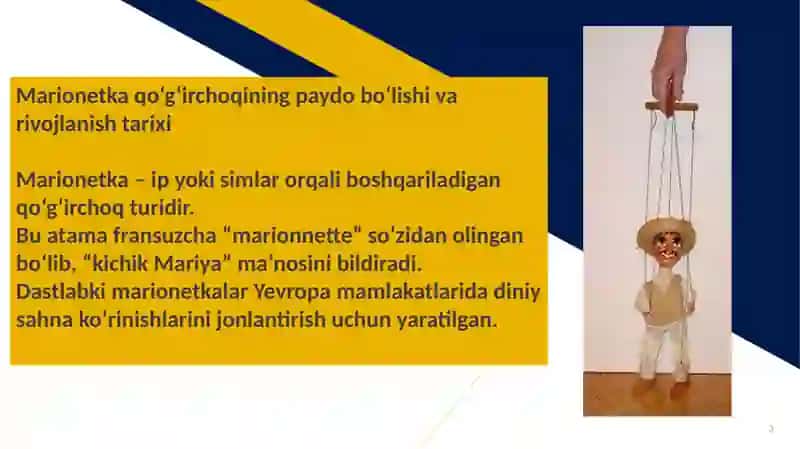 Marionetka qoʻgʻirchoqining paydo boʻlishi va rivojlanish tarixi

Marionetka – ip yoki simlar orqali boshqariladigan qoʻgʻirchoq turidir.
Bu atama fransuzcha “marionnette" soʻzidan olingan boʻlib, “kichik Mariya” maʼnosini bildiradi.
Dastlabki marionetkalar Yevropa mamlakatlarida diniy sahna koʻrinishlarini jonlantirish uchun yaratilgan.

3